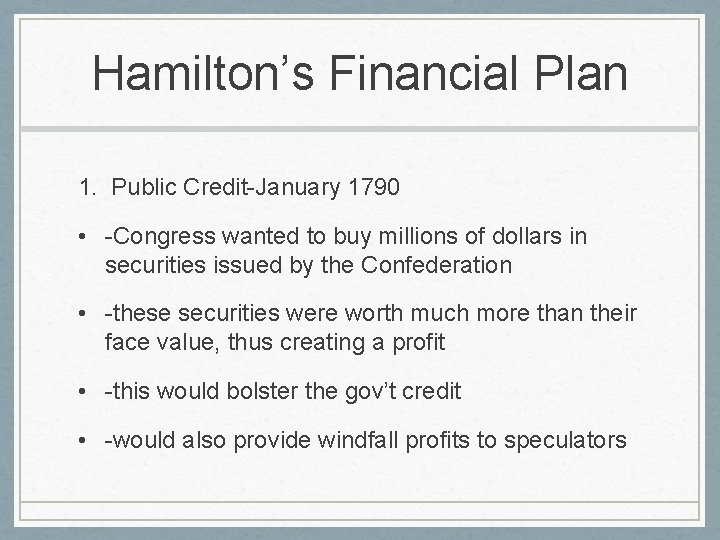 Hamilton’s Financial Plan

1. Public Credit-January 1790

• -Congress wanted to buy millions of dollars in securities issued by the Confederation

• -these securities were worth much more than their face value, thus creating a profit

• -this would bolster the gov’t credit

• -would also provide windfall profits to speculators